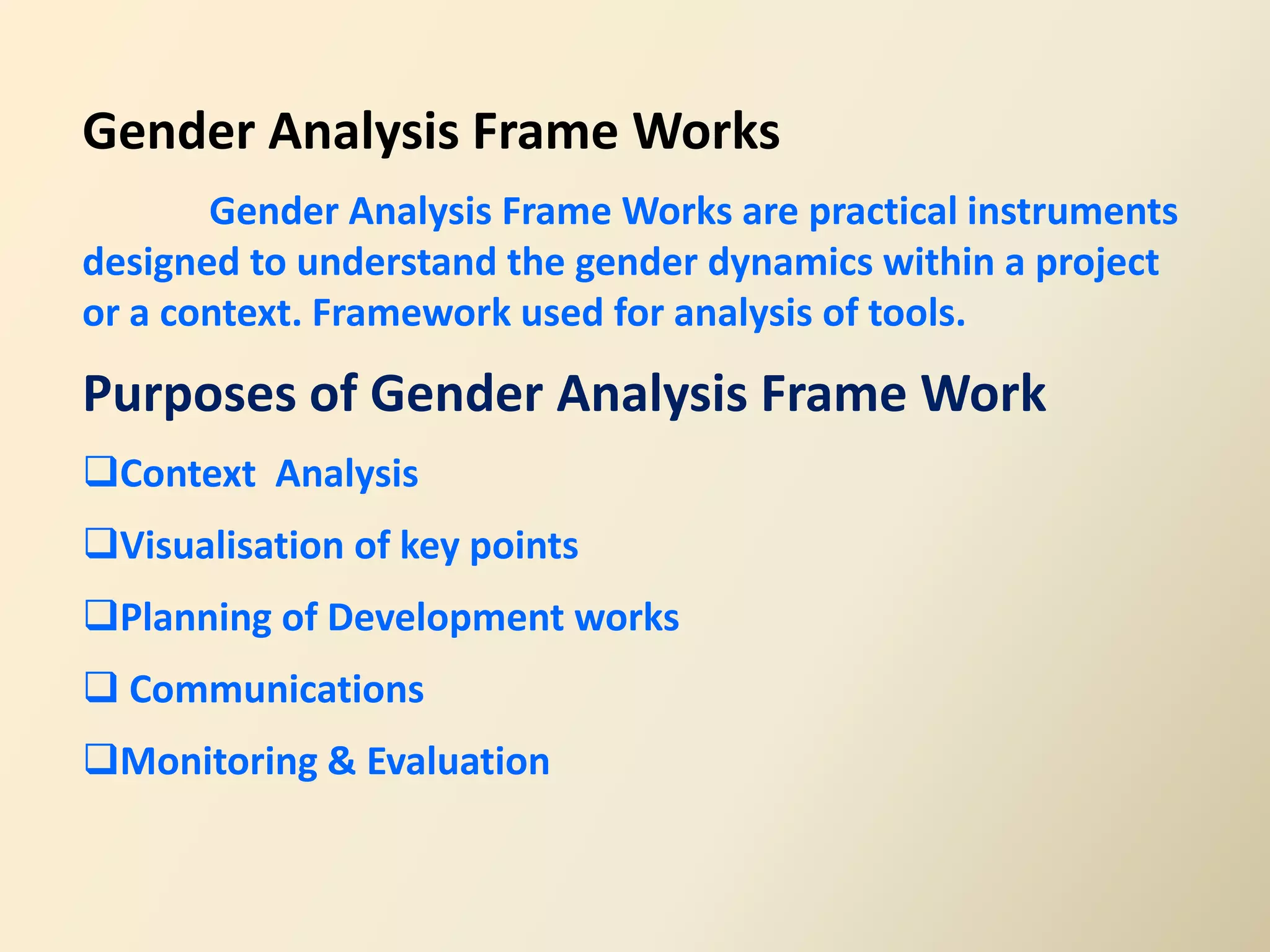 Gender Analysis Frame Works

Gender Analysis Frame Works are practical instruments designed to understand the gender dynamics within a project or a context. Framework used for analysis of tools.

Purposes of Gender Analysis Frame Work

❑Context Analysis

❑Visualisation of key points

❑Planning of Development works

❑ Communications

❑Monitoring & Evaluation